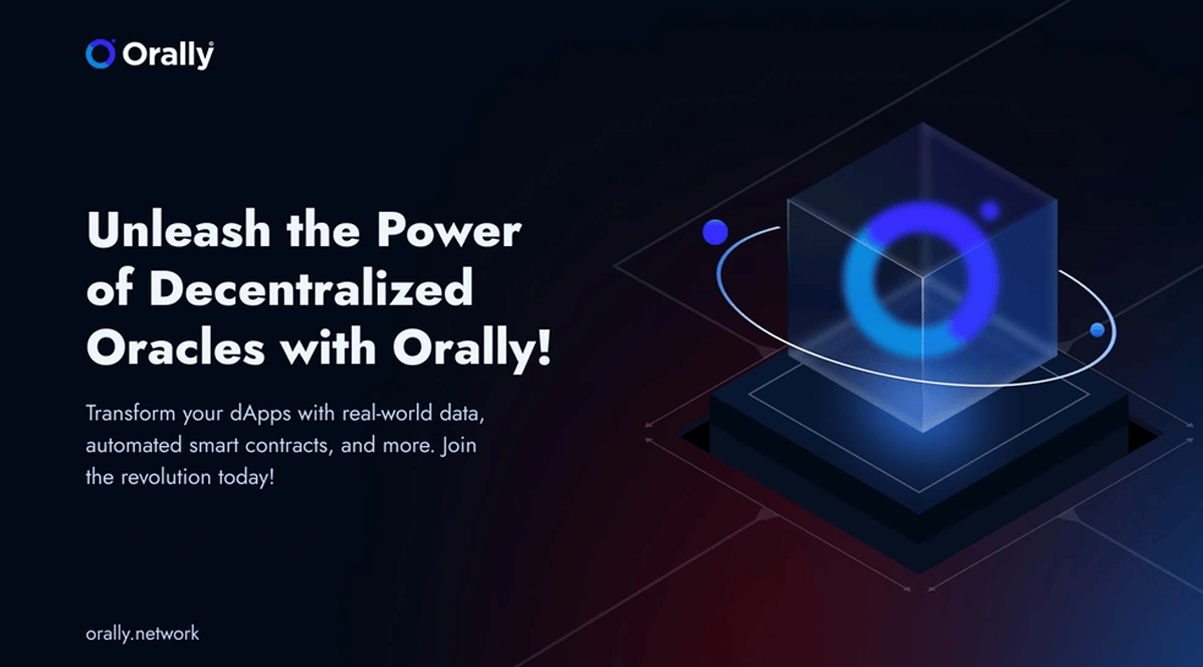 Orally

Unleash the Power of Decentralized Oracles with Orally!

Transform your dApps with real-world data, automated smart contracts, and more. Join the revolution today!

orally.network